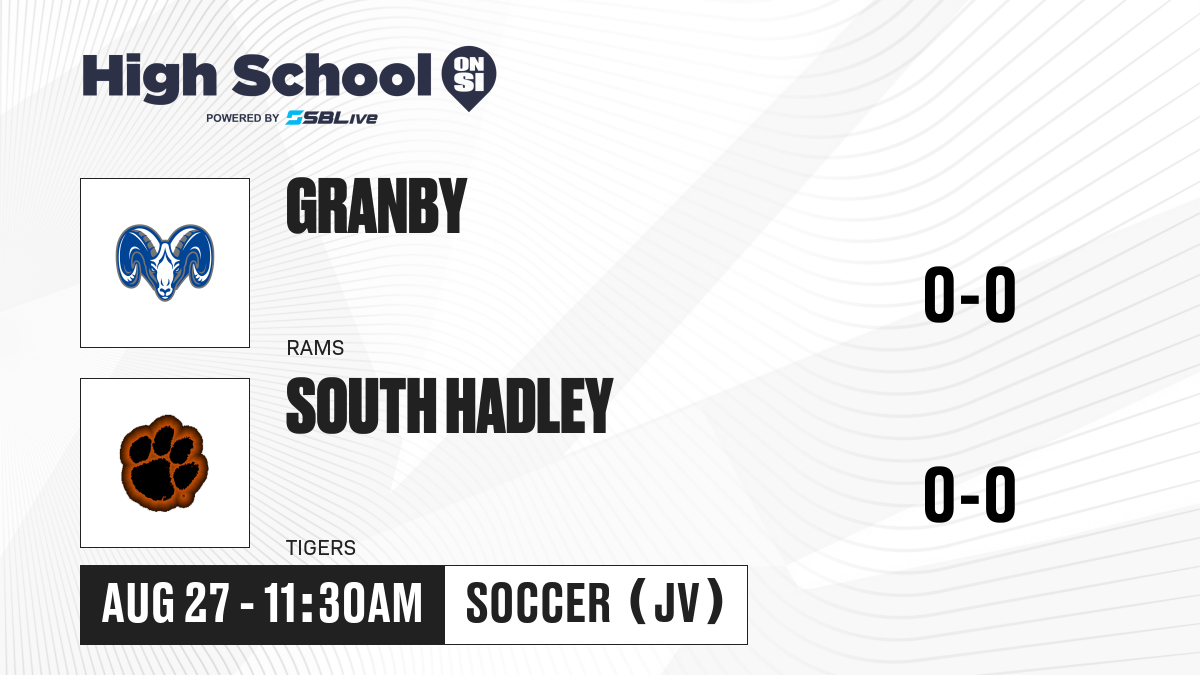 High School ON SI
POWERED BY SBLive

GRANBY
RAMS
0-0

SOUTH HADLEY
TIGERS
0-0

AUG 27 - 11:30AM
SOCCER (JV)